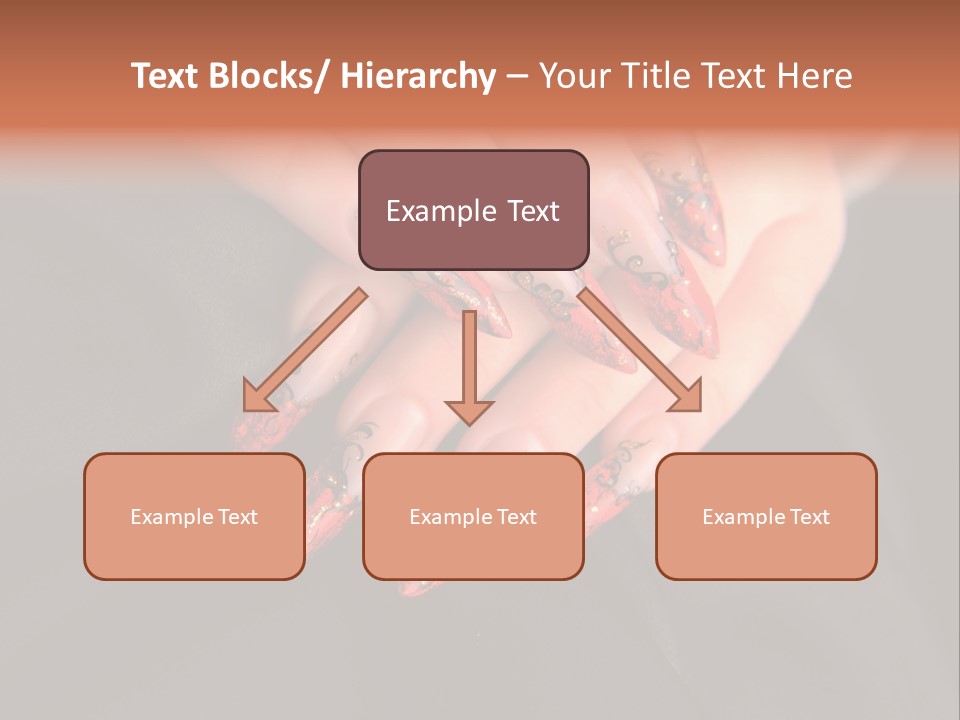 Text Blocks/ Hierarchy – Your Title Text Here

Example Text

Example Text

Example Text

Example Text